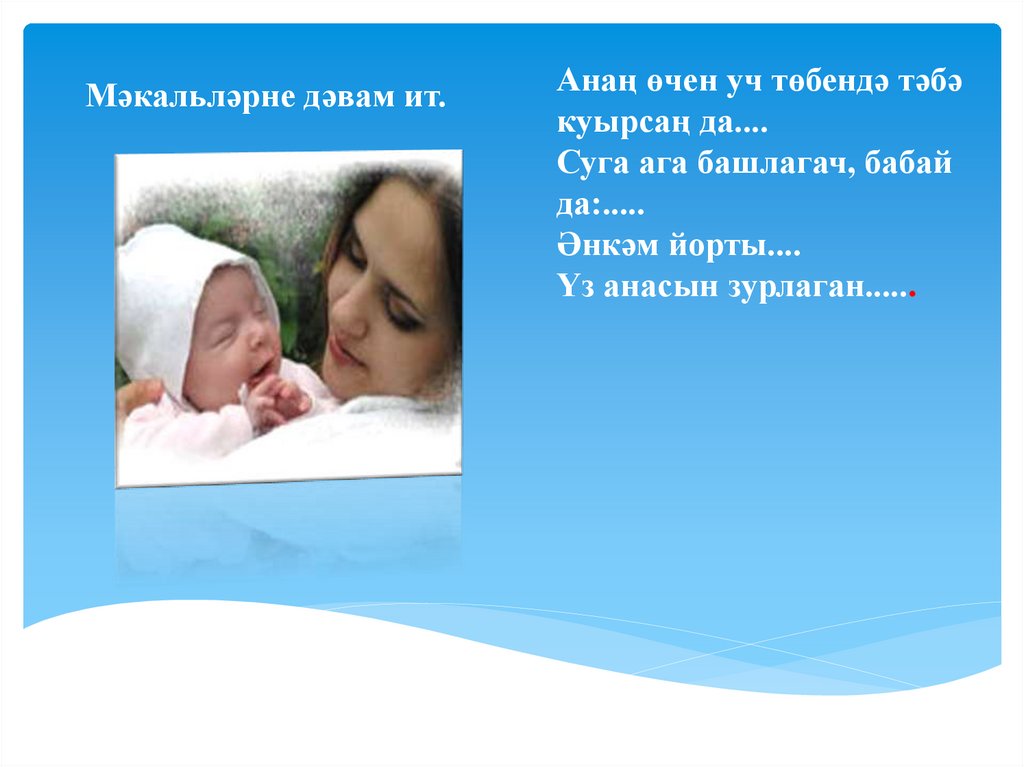 Мәкальләрне дәвам ит.

Анаң өчен уч төбендә тәбә куырсаң да....
Суга ага башлагач, бабай да:.....
Әнкәм йорты....
Үз анасын зурлаган......